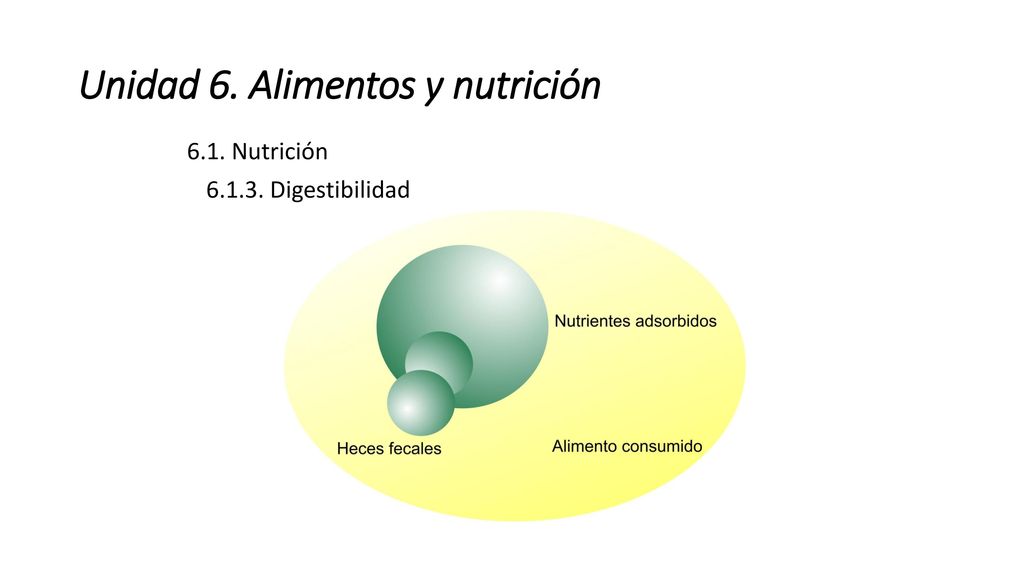 Unidad 6. Alimentos y nutrición

6.1. Nutrición

6.1.3. Digestibilidad

Nutrientes adsorbidos

Heces fecales

Alimento consumido